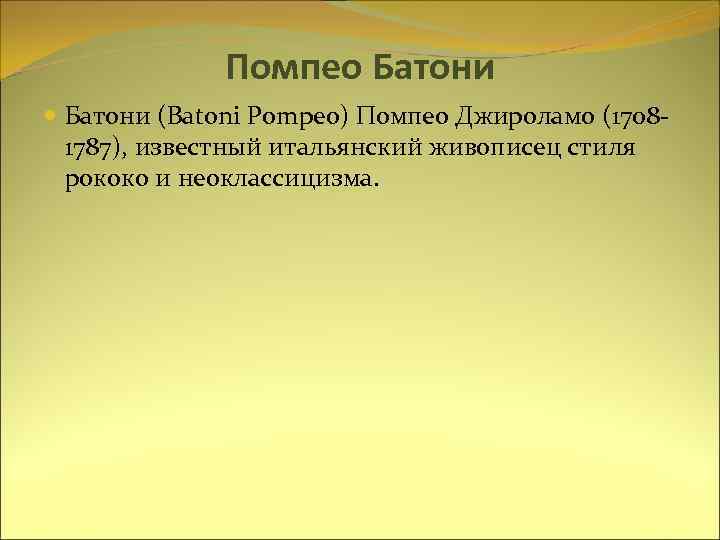 Помпео Батони

Батони (Batoni Pompeo) Помпео Джироламо (1708-1787), известный итальянский живописец стиля рококо и неоклассицизма.